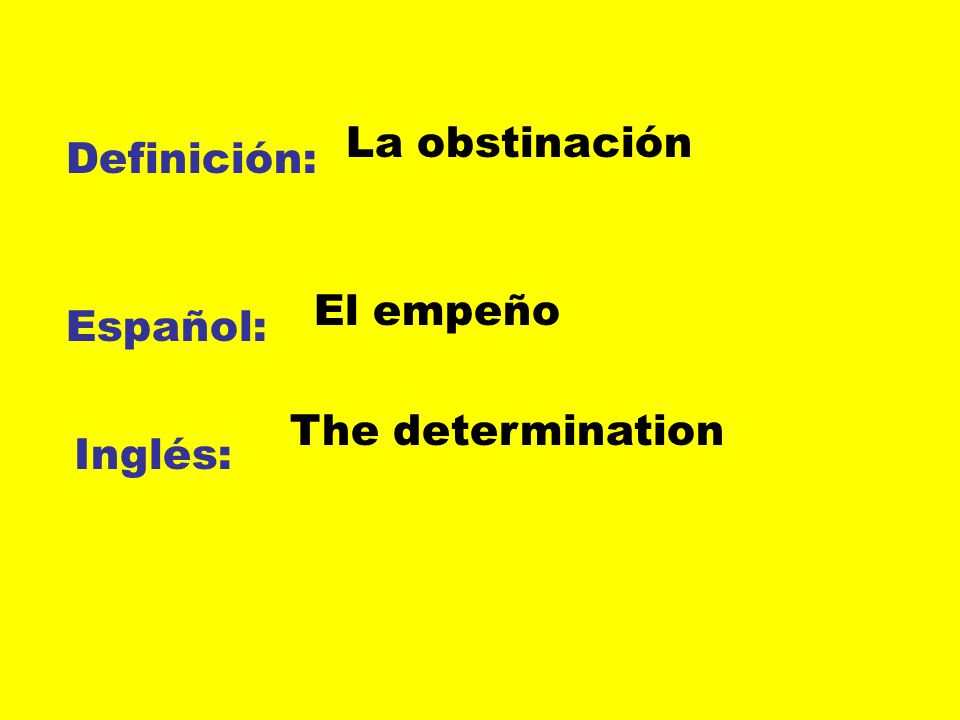 Definición: La obstinación

Español: El empeño

Inglés: The determination